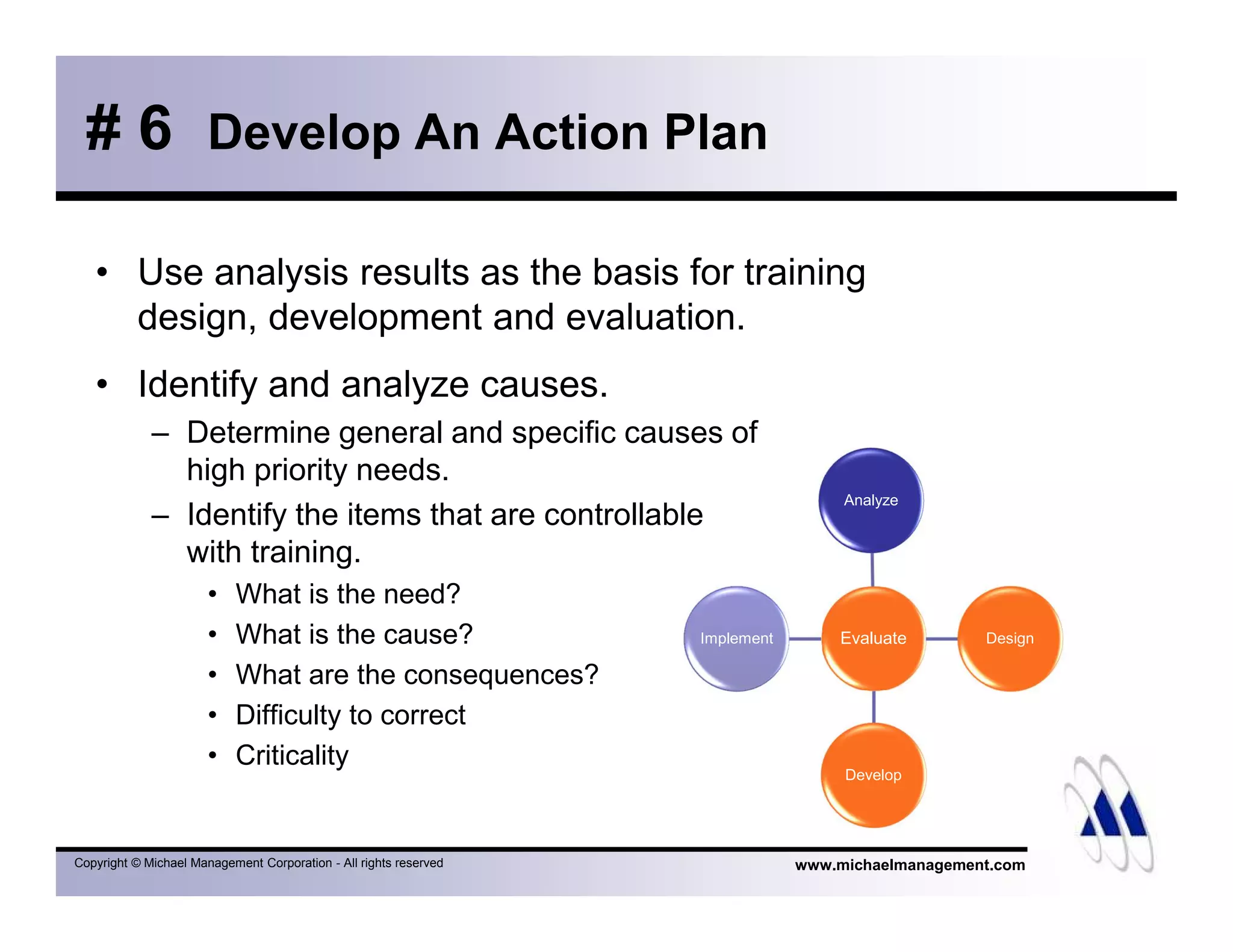 # 6 Develop An Action Plan

• Use analysis results as the basis for training design, development and evaluation.

• Identify and analyze causes.
– Determine general and specific causes of high priority needs.
– Identify the items that are controllable with training.
• What is the need?
• What is the cause?
• What are the consequences?
• Difficulty to correct
• Criticality

Analyze
Implement
Evaluate
Design
Develop

Copyright © Michael Management Corporation - All rights reserved
www.michaelmanagement.com